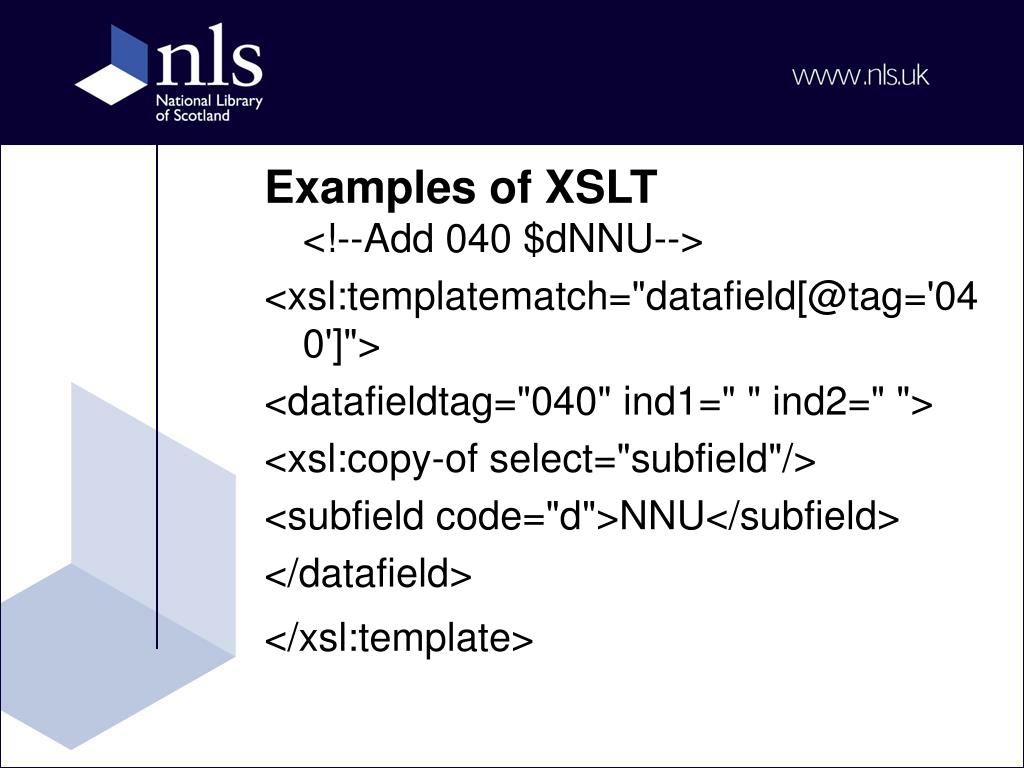 nls
National Library
of Scotland

www.nls.uk

Examples of XSLT
<!--Add 040 \$dNNU-->

<xsl:templatematch="datafield[@tag='040']">

<datafieldtag="040" ind1=" " ind2=" ">

<xsl:copy-of select="subfield"/>

<subfield code="d">NNU</subfield>

</datafield>

</xsl:template>